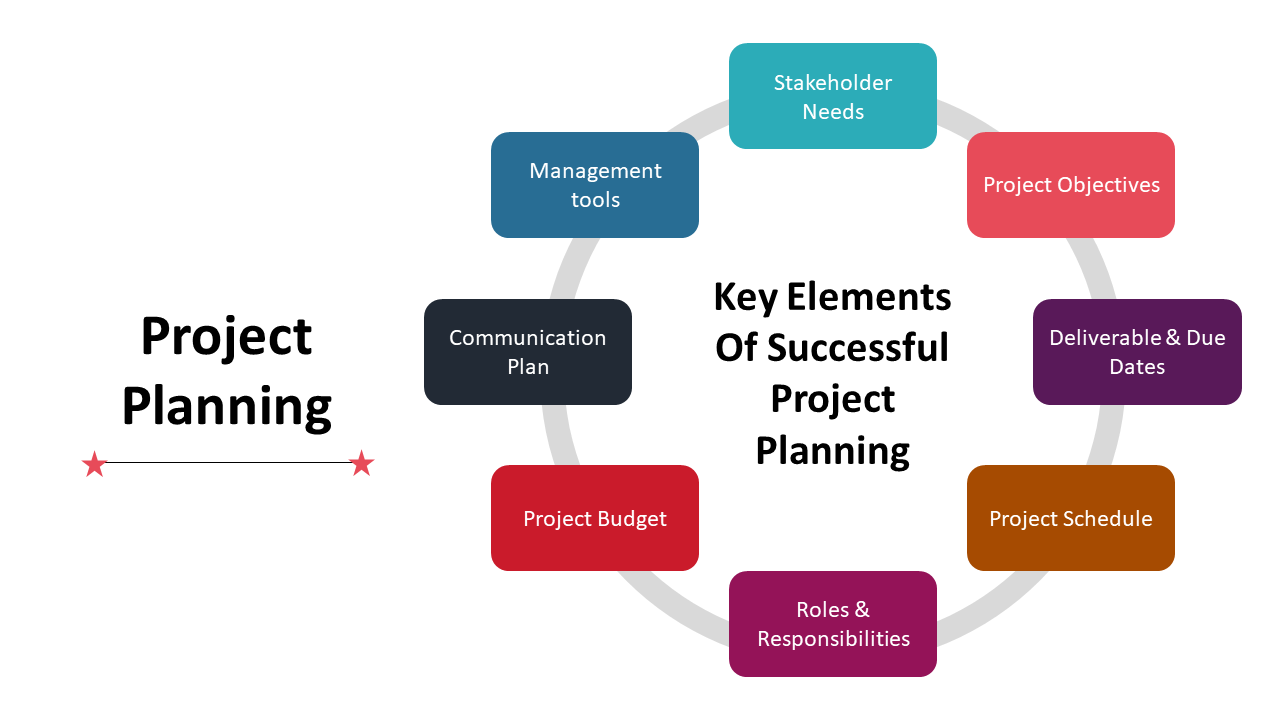 Project Planning

Key Elements Of Successful Project Planning

Stakeholder Needs

Project Objectives

Deliverable & Due Dates

Project Schedule

Roles & Responsibilities

Project Budget

Communication Plan

Management tools